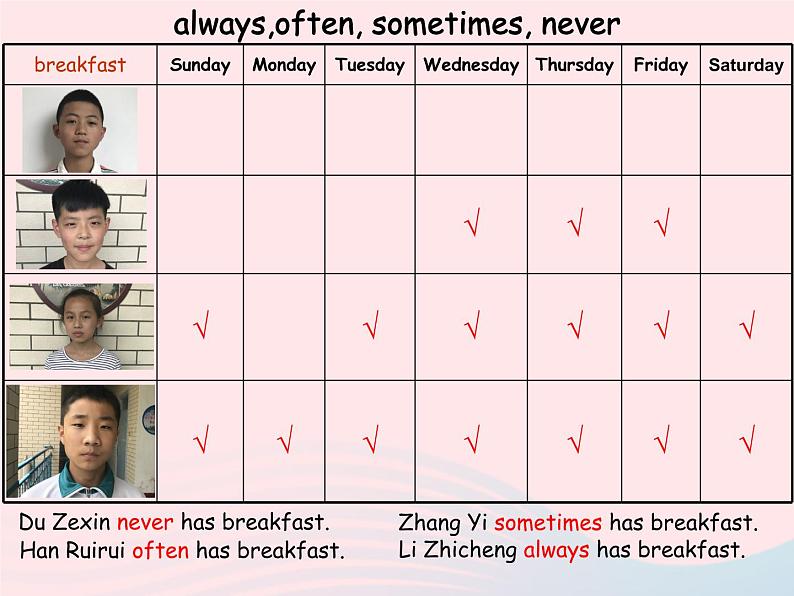 always,often, sometimes, never

| breakfast | Sunday | Monday | Tuesday | Wednesday | Thursday | Friday | Saturday |
|---|---|---|---|---|---|---|---|
| | | | | | | | |
| | | | | √ | √ | √ | |
| | √ | | √ | √ | √ | √ | √ |
| | √ | √ | √ | √ | √ | √ | √ |

Du Zexin never has breakfast.
Han Ruirui often has breakfast.

Zhang Yi sometimes has breakfast.
Li Zhicheng always has breakfast.